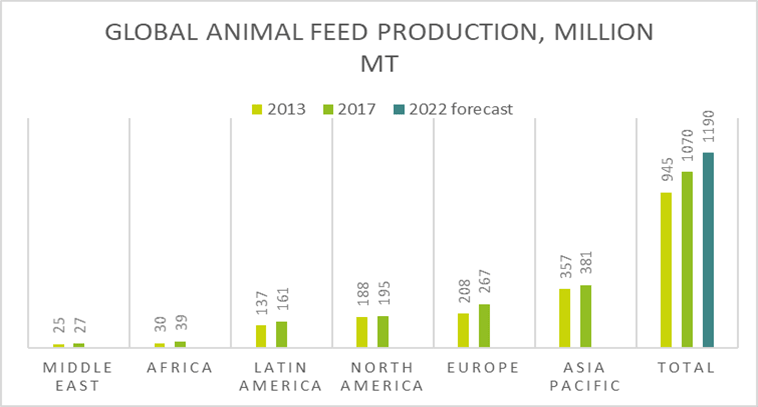 GLOBAL ANIMAL FEED PRODUCTION, MILLION MT

2013
2017
2022 forecast

25
27
30
39
137
161
188
195
208
267
357
381
945
1070
1190

MIDDLE EAST
AFRICA
LATIN AMERICA
NORTH AMERICA
EUROPE
ASIA PACIFIC
TOTAL